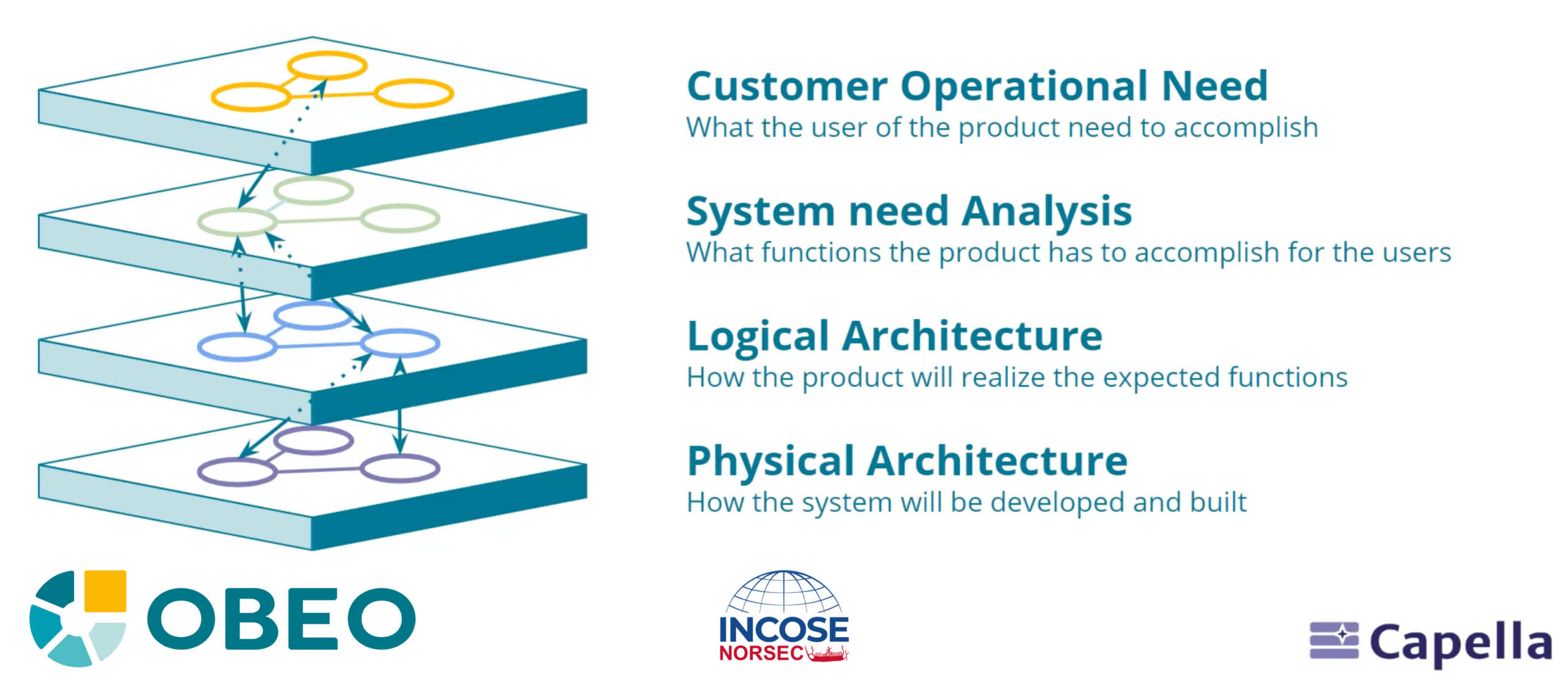 Customer Operational Need
What the user of the product need to accomplish

System need Analysis
What functions the product has to accomplish for the users

Logical Architecture
How the product will realize the expected functions

Physical Architecture
How the system will be developed and built

OBEO

INCOSE
NORSEC

Capella